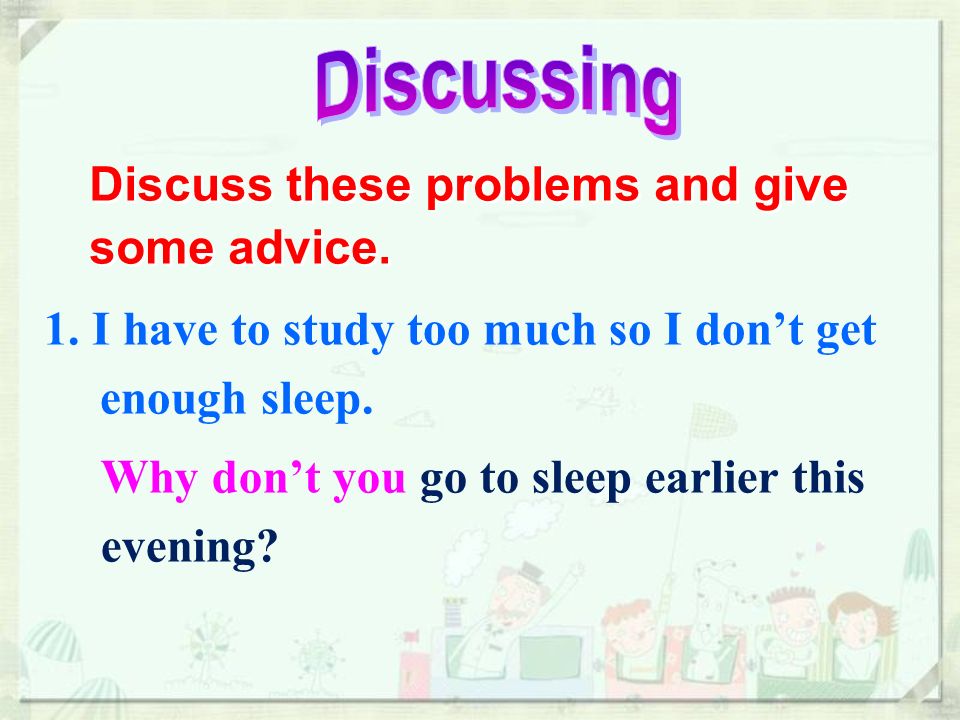 Discussing

Discuss these problems and give some advice.

1. I have to study too much so I don’t get enough sleep.

Why don’t you go to sleep earlier this evening?